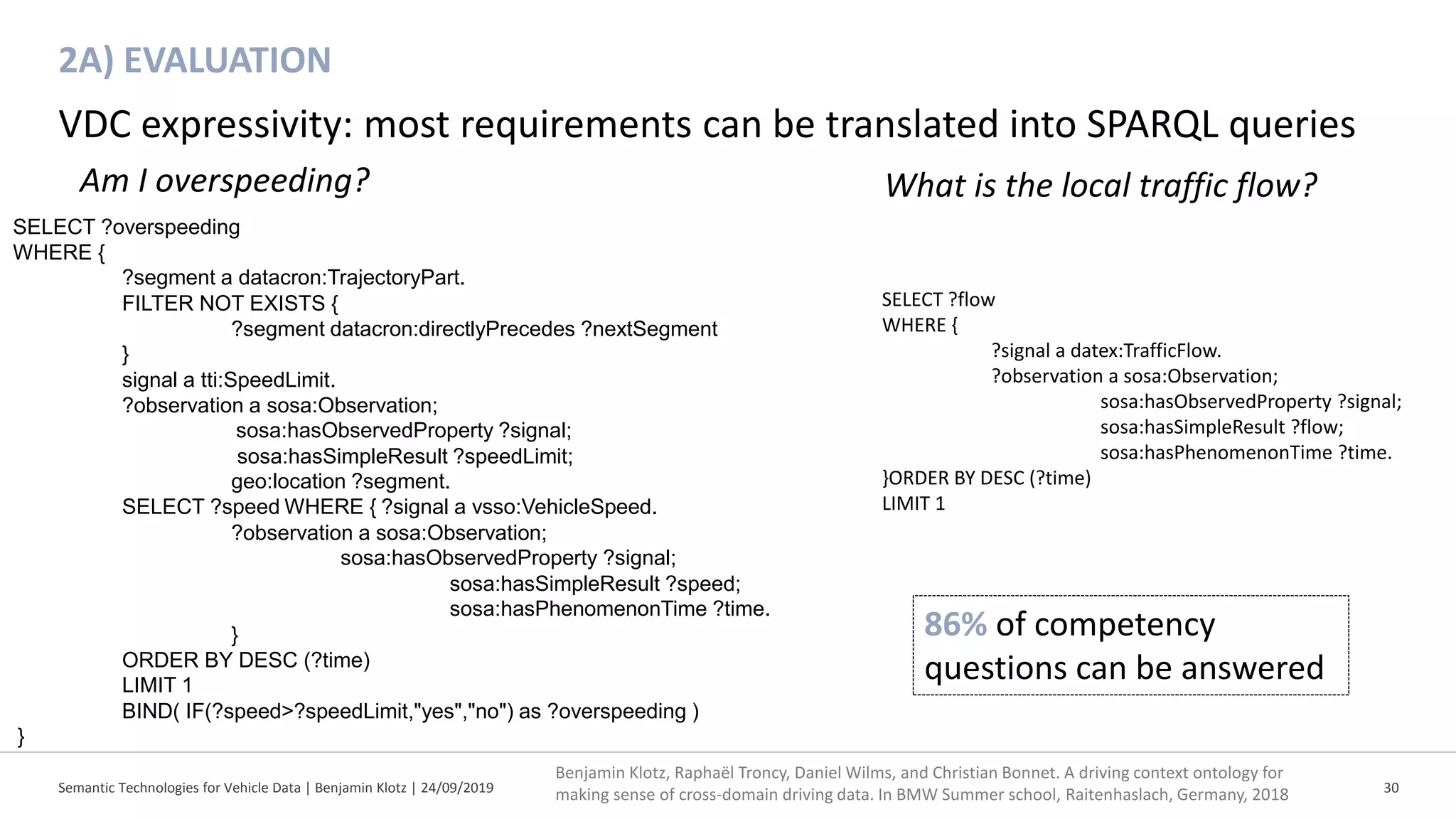 2A) EVALUATION

VDC expressivity: most requirements can be translated into SPARQL queries

Am I overspeeding?

SELECT ?overspeeding
WHERE {
?segment a datacron:TrajectoryPart.
FILTER NOT EXISTS {
?segment datacron:directlyPrecedes ?nextSegment
}
signal a tti:SpeedLimit.
?observation a sosa:Observation;
sosa:hasObservedProperty ?signal;
sosa:hasSimpleResult ?speedLimit;
geo:location ?segment.
SELECT ?speed WHERE { ?signal a vsso:VehicleSpeed.
?observation a sosa:Observation;
sosa:hasObservedProperty ?signal;
sosa:hasSimpleResult ?speed;
sosa:hasPhenomenonTime ?time.
}
ORDER BY DESC (?time)
LIMIT 1
BIND( IF(?speed>?speedLimit,"yes","no") as ?overspeeding )
}

What is the local traffic flow?

SELECT ?flow
WHERE {
?signal a datex:TrafficFlow.
?observation a sosa:Observation;
sosa:hasObservedProperty ?signal;
sosa:hasSimpleResult ?flow;
sosa:hasPhenomenonTime ?time.
}ORDER BY DESC (?time)
LIMIT 1

86% of competency questions can be answered

Semantic Technologies for Vehicle Data | Benjamin Klotz | 24/09/2019

Benjamin Klotz, Raphaël Troncy, Daniel Wilms, and Christian Bonnet. A driving context ontology for making sense of cross-domain driving data. In BMW Summer school, Raitenhaslach, Germany, 2018

30